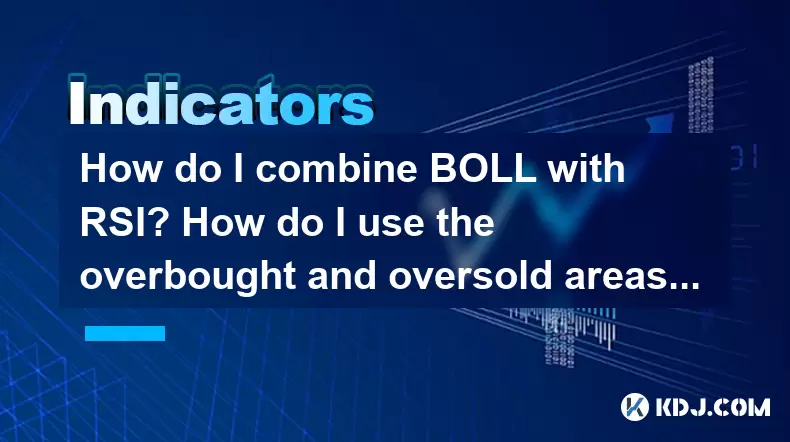 Indicators

How do I combine BOLL with RSI? How do I use the overbought and oversold areas...

KDJ.COM